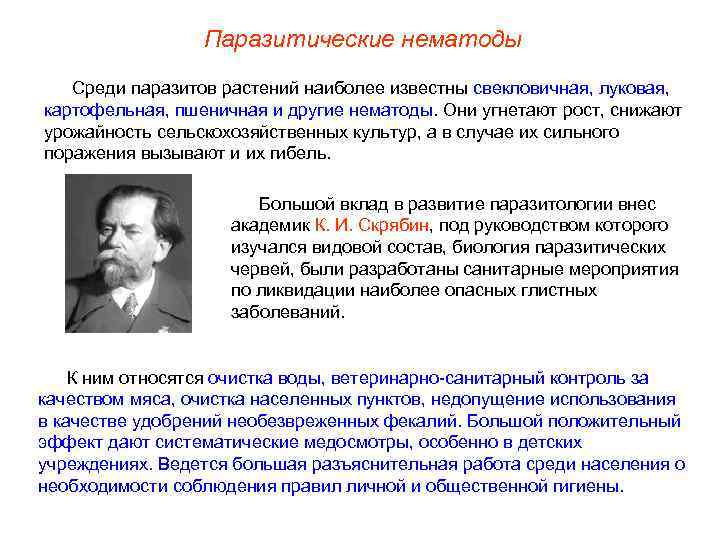 Паразитические нематоды

Среди паразитов растений наиболее известны свекловичная, луковая, картофельная, пшеничная и другие нематоды. Они угнетают рост, снижают урожайность сельскохозяйственных культур, а в случае их сильного поражения вызывают и их гибель.

Большой вклад в развитие паразитологии внес академик К. И. Скрябин, под руководством которого изучался видовой состав, биология паразитических червей, были разработаны санитарные мероприятия по ликвидации наиболее опасных глистных заболеваний.

К ним относятся очистка воды, ветеринарно-санитарный контроль за качеством мяса, очистка населенных пунктов, недопущение использования в качестве удобрений необезвреженных фекалий. Большой положительный эффект дают систематические медосмотры, особенно в детских учреждениях. Ведется большая разъяснительная работа среди населения о необходимости соблюдения правил личной и общественной гигиены.